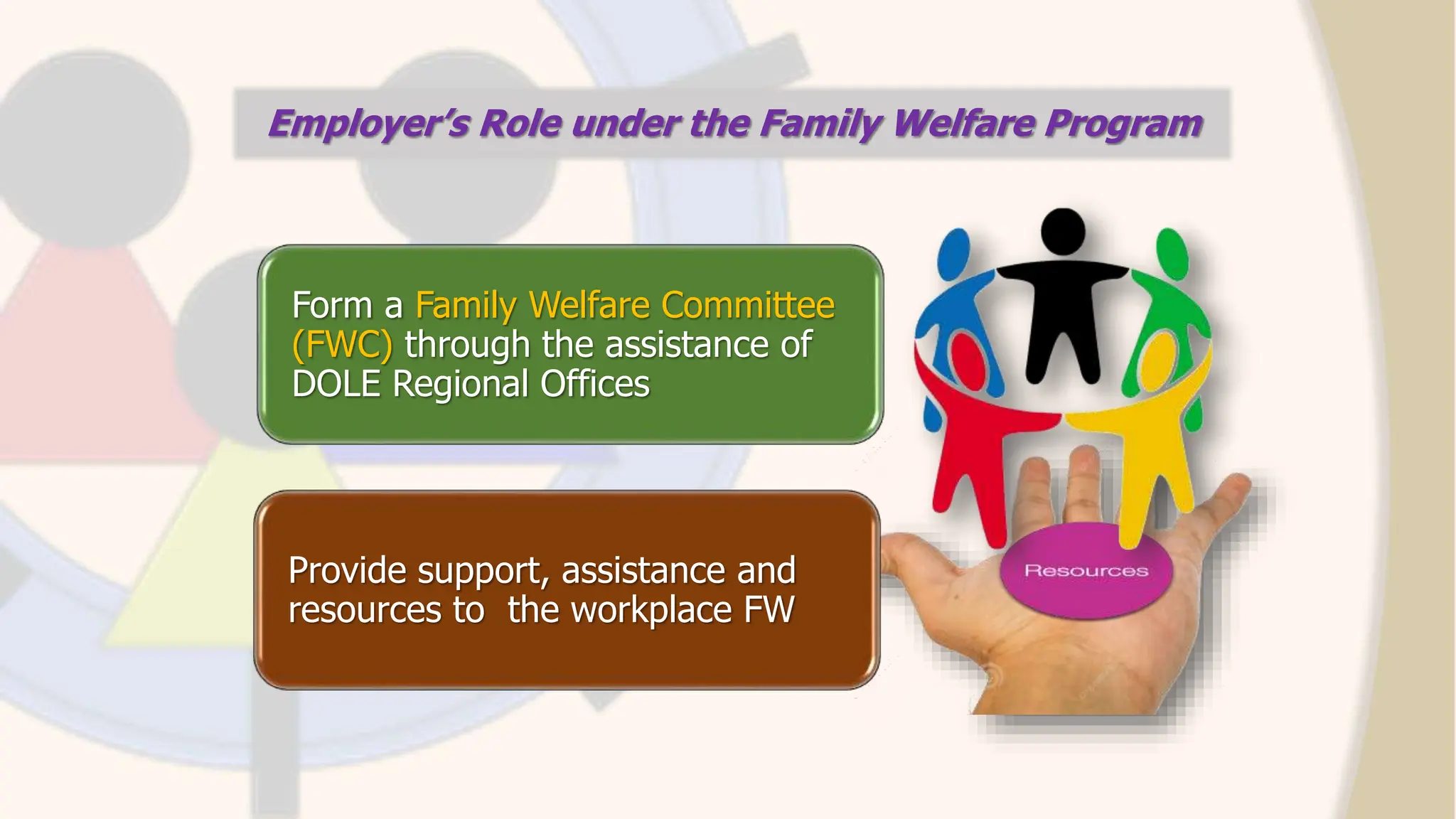 Employer's Role under the Family Welfare Program

Form a Family Welfare Committee (FWC) through the assistance of DOLE Regional Offices

Provide support, assistance and resources to  the workplace FW

Resources